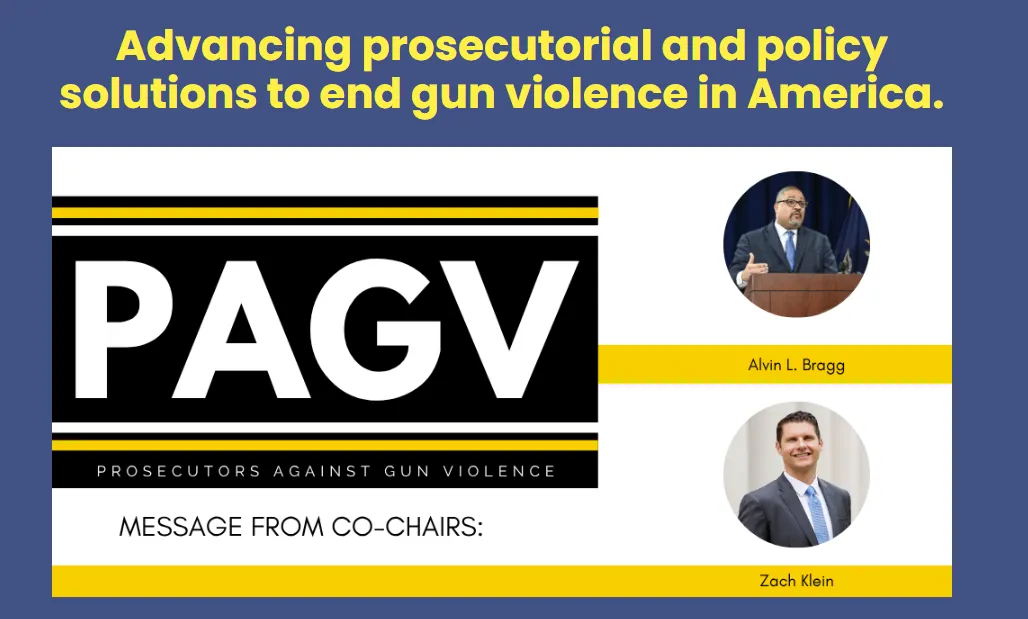 Advancing prosecutorial and policy solutions to end gun violence in America.

PAGV

PROSECUTORS AGAINST GUN VIOLENCE

MESSAGE FROM CO-CHAIRS:

Alvin L. Bragg

Zach Klein